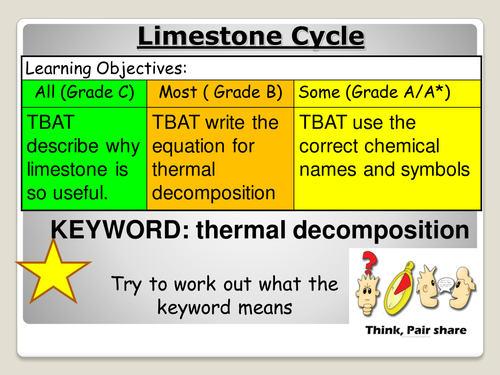 Limestone Cycle

Learning Objectives:

| All (Grade C) | Most ( Grade B) | Some (Grade A/A*) |
|---|---|---|
| TBAT describe why limestone is so useful. | TBAT write the equation for thermal decomposition | TBAT use the correct chemical names and symbols |

KEYWORD: thermal decomposition

Try to work out what the keyword means

Think, Pair share